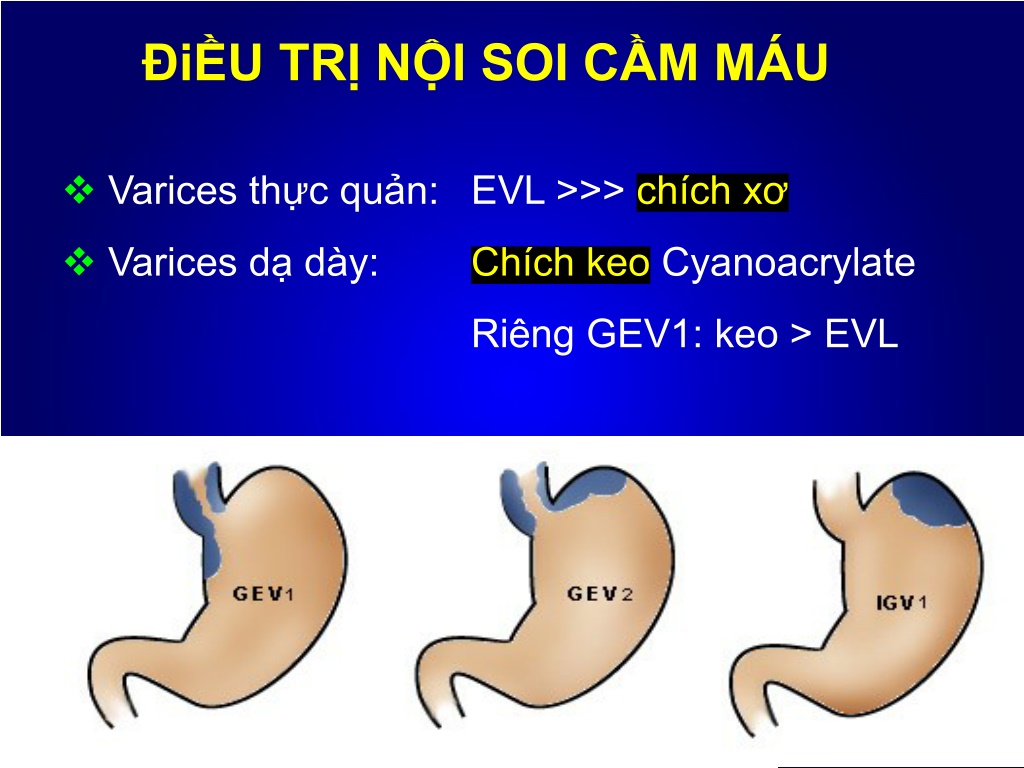 ĐiỀU TRỊ NỘI SOI CẦM MÁU

❖ Varices thực quản: EVL >>> chích xơ

❖ Varices dạ dày: Chích keo Cyanoacrylate

Riêng GEV1: keo > EVL

GEV1

GEV2

IGV1